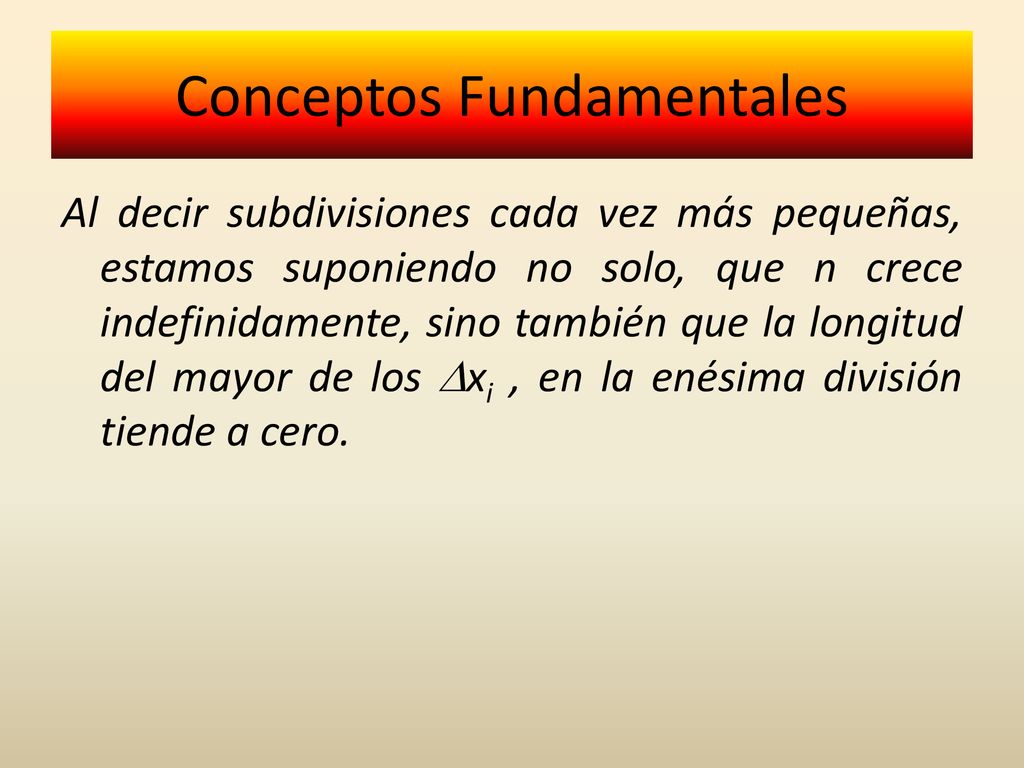 Conceptos Fundamentales

Al decir subdivisiones cada vez más pequeñas, estamos suponiendo no solo, que n crece indefinidamente, sino también que la longitud del mayor de los $\Delta x_i$ , en la enésima división tiende a cero.